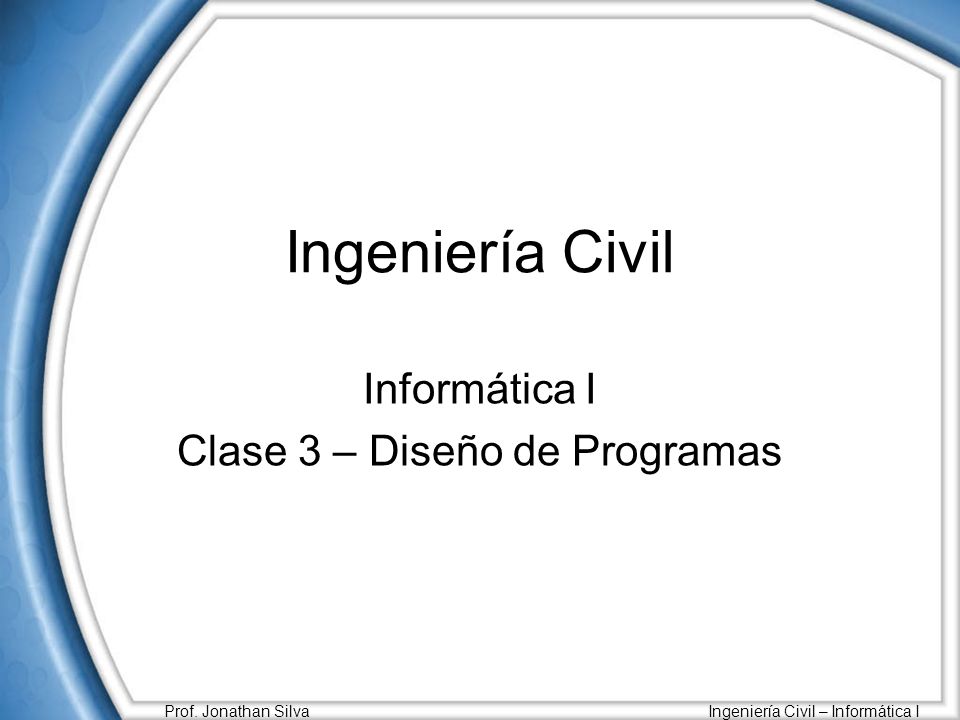 Ingeniería Civil

Informática I
Clase 3 – Diseño de Programas

Prof. Jonathan Silva

Ingeniería Civil – Informática I